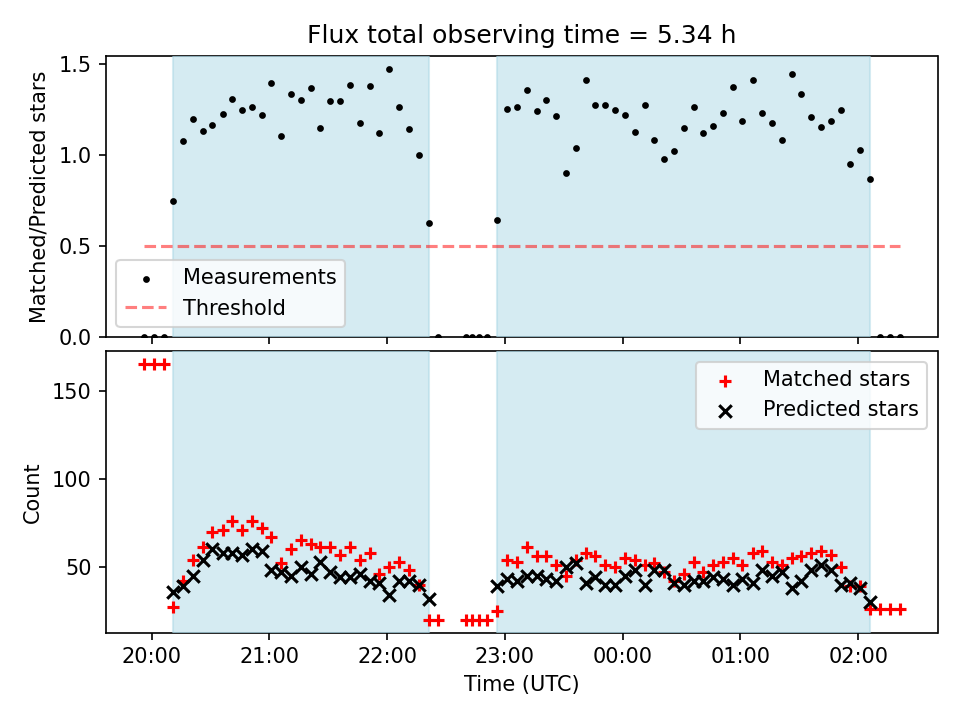 Flux total observing time = 5.34 h

Matched/Predicted stars

1.5
1.0
0.5
0.0

Measurements
Threshold

Count

150
100
50

Matched stars
Predicted stars

20:00 21:00 22:00 23:00 00:00 01:00 02:00

Time (UTC)